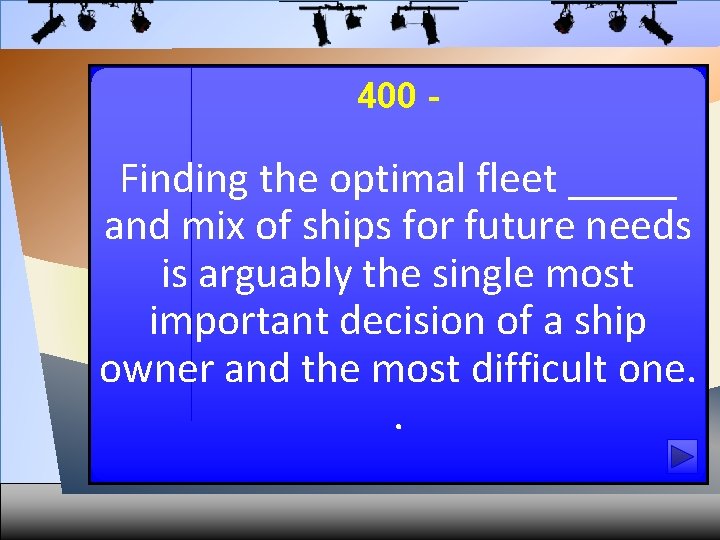 400 -

Finding the optimal fleet _____ and mix of ships for future needs is arguably the single most important decision of a ship owner and the most difficult one.
.